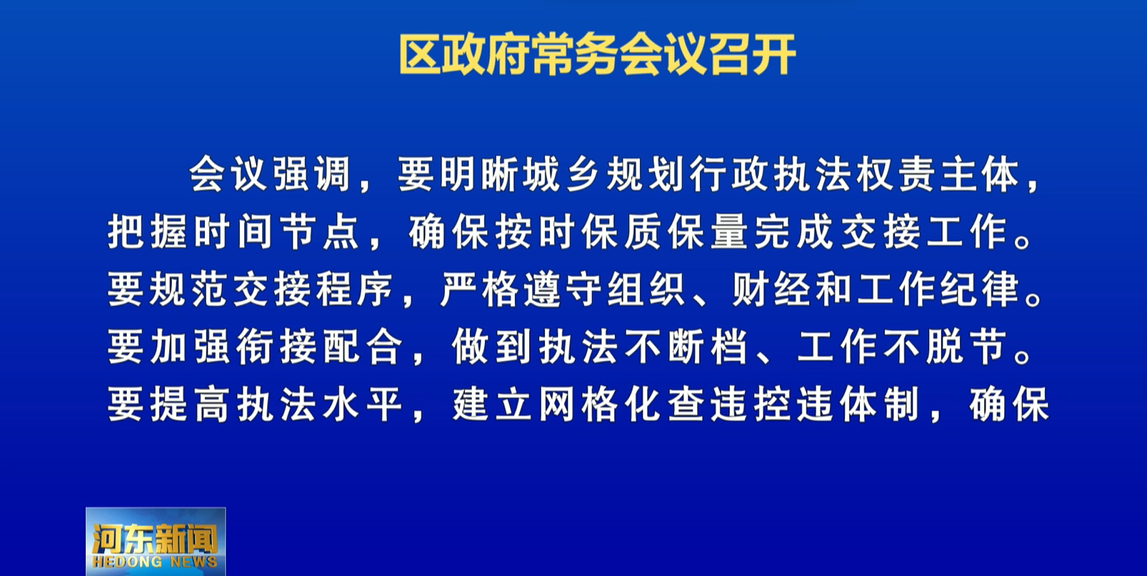 区政府常务会议召开

会议强调，要明晰城乡规划行政执法权责主体，把握时间节点，确保按时保质保量完成交接工作。要规范交接程序，严格遵守组织、财经和工作纪律。要加强衔接配合，做到执法不断档、工作不脱节。要提高执法水平，建立网格化查违控违体制，确保

河东新闻
HEDONG NEWS